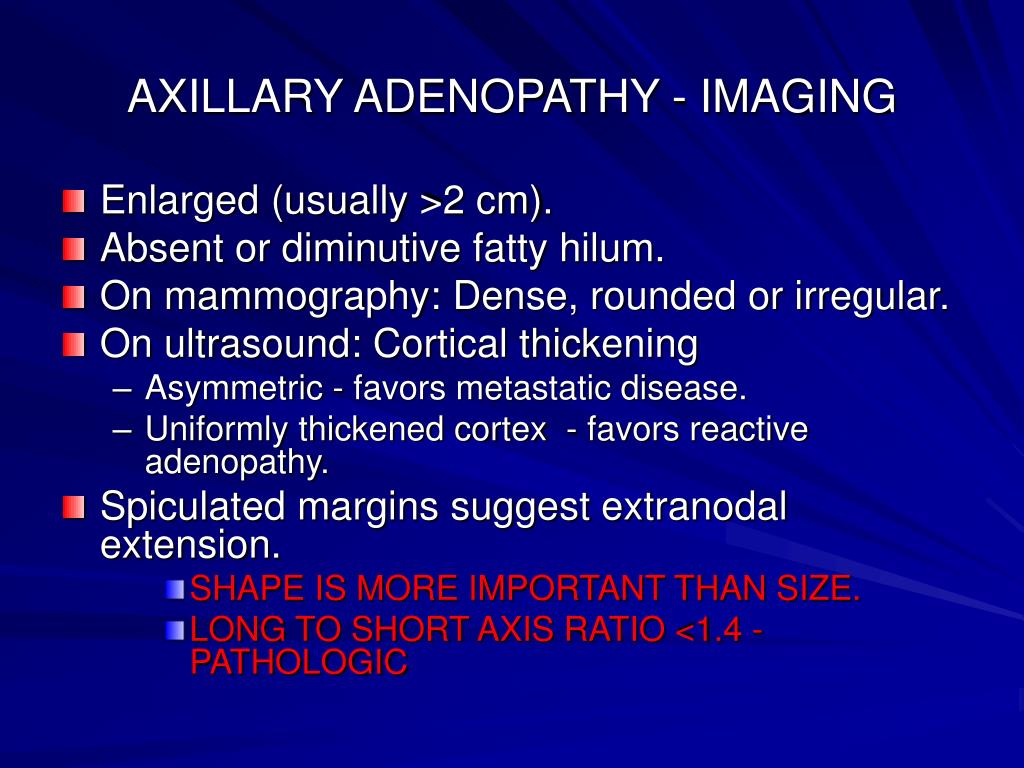 AXILLARY ADENOPATHY - IMAGING

Enlarged (usually >2 cm).
Absent or diminutive fatty hilum.
On mammography: Dense, rounded or irregular.
On ultrasound: Cortical thickening
– Asymmetric - favors metastatic disease.
– Uniformly thickened cortex - favors reactive adenopathy.
Spiculated margins suggest extranodal extension.
SHAPE IS MORE IMPORTANT THAN SIZE.
LONG TO SHORT AXIS RATIO <1.4 - PATHOLOGIC